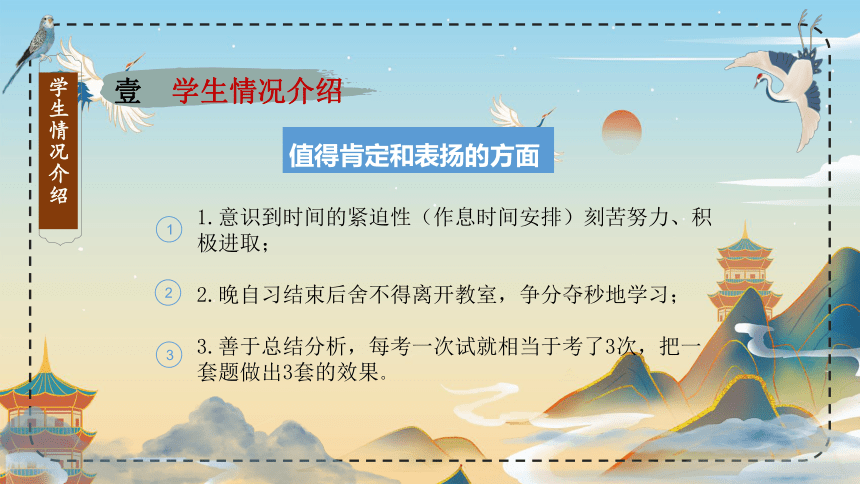 学生情况介绍

壹 学生情况介绍

值得肯定和表扬的方面

1 1.意识到时间的紧迫性（作息时间安排）刻苦努力、积极进取；

2 2.晚自习结束后舍不得离开教室，争分夺秒地学习；

3 3.善于总结分析，每考一次试就相当于考了3次，把一套题做出3套的效果。